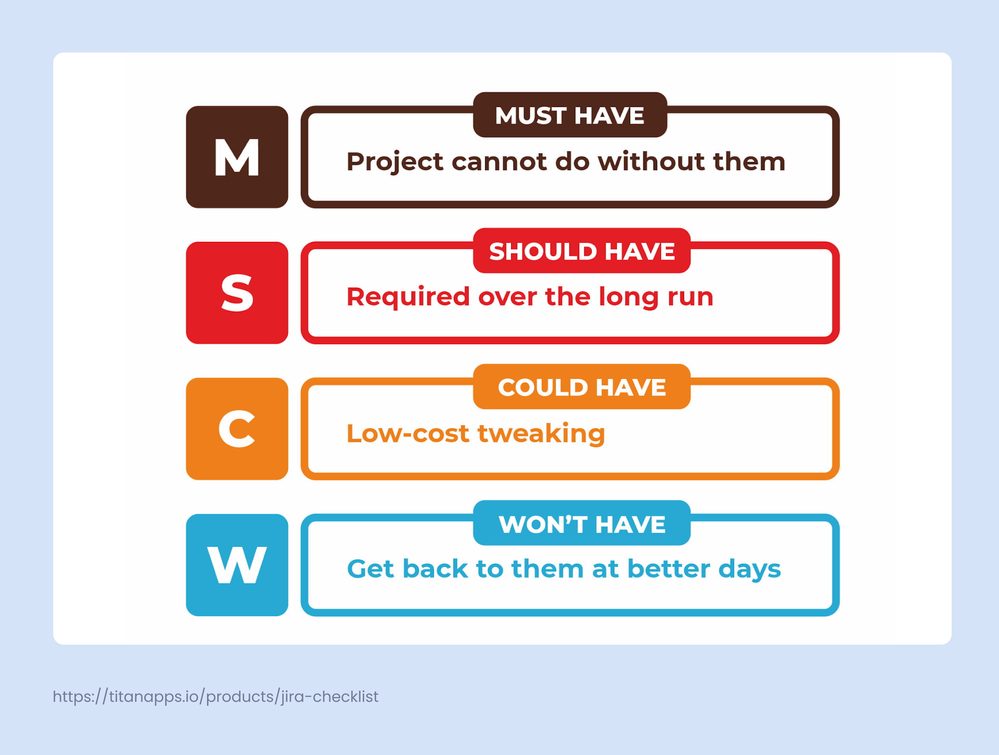 M

MUST HAVE

Project cannot do without them

S

SHOULD HAVE

Required over the long run

C

COULD HAVE

Low-cost tweaking

W

WON'T HAVE

Get back to them at better days

https://titanapps.io/products/jira-checklist